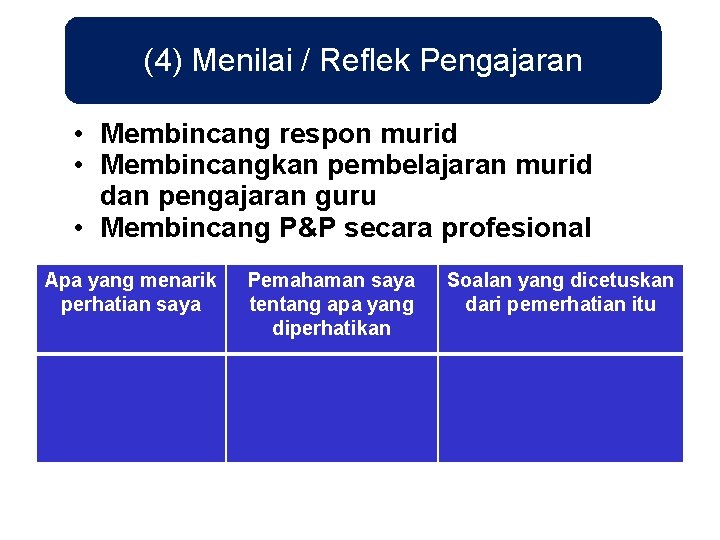 (4) Menilai / Reflek Pengajaran

• Membincang respon murid
• Membincangkan pembelajaran murid dan pengajaran guru
• Membincang P&P secara profesional

| Apa yang menarik perhatian saya | Pemahaman saya tentang apa yang diperhatikan | Soalan yang dicetuskan dari pemerhatian itu |
|---|---|---|
| | | |